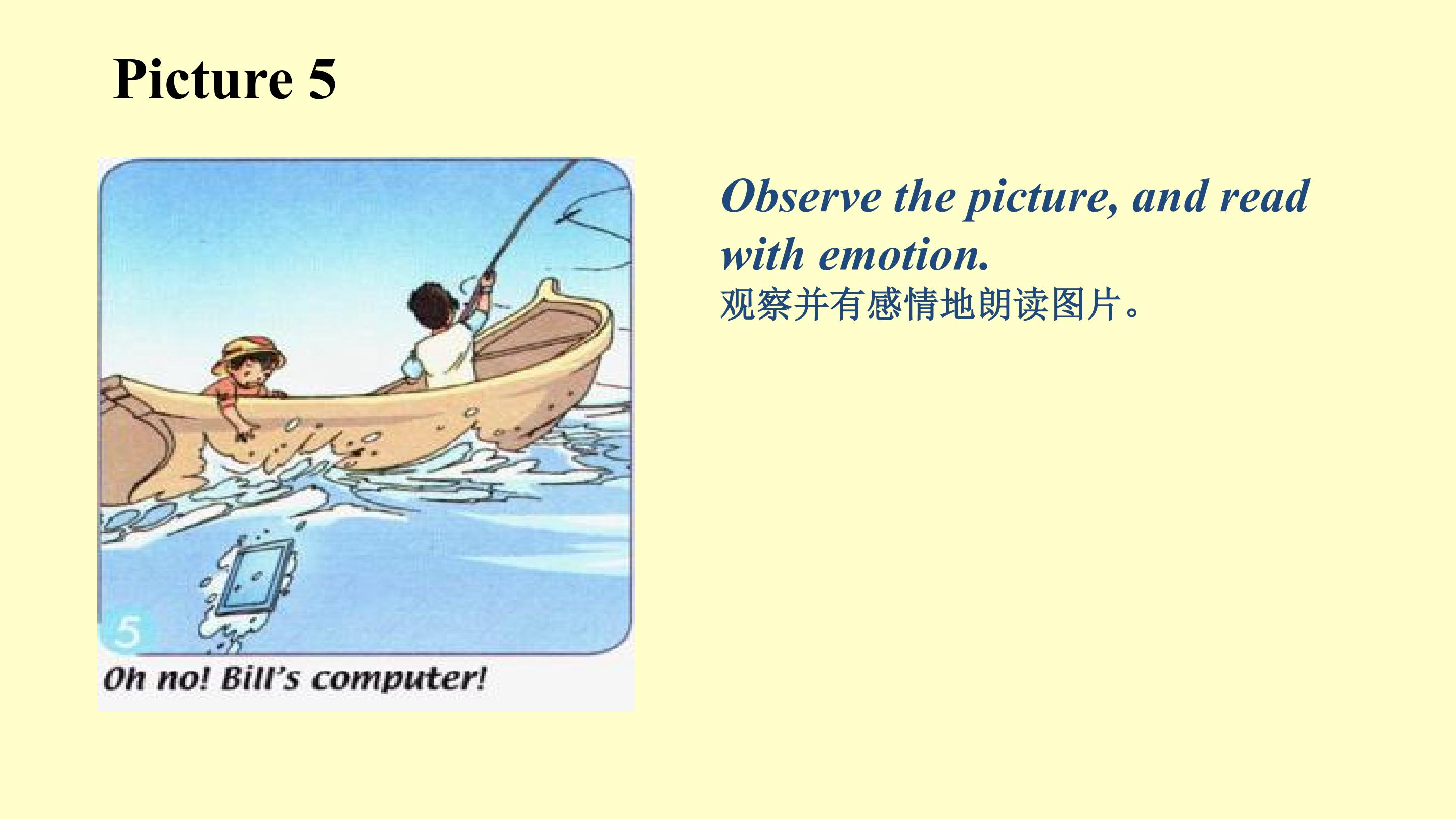 Picture 5

5

Oh no! Bill's computer!

Observe the picture, and read with emotion.

观察并有感情地朗读图片。